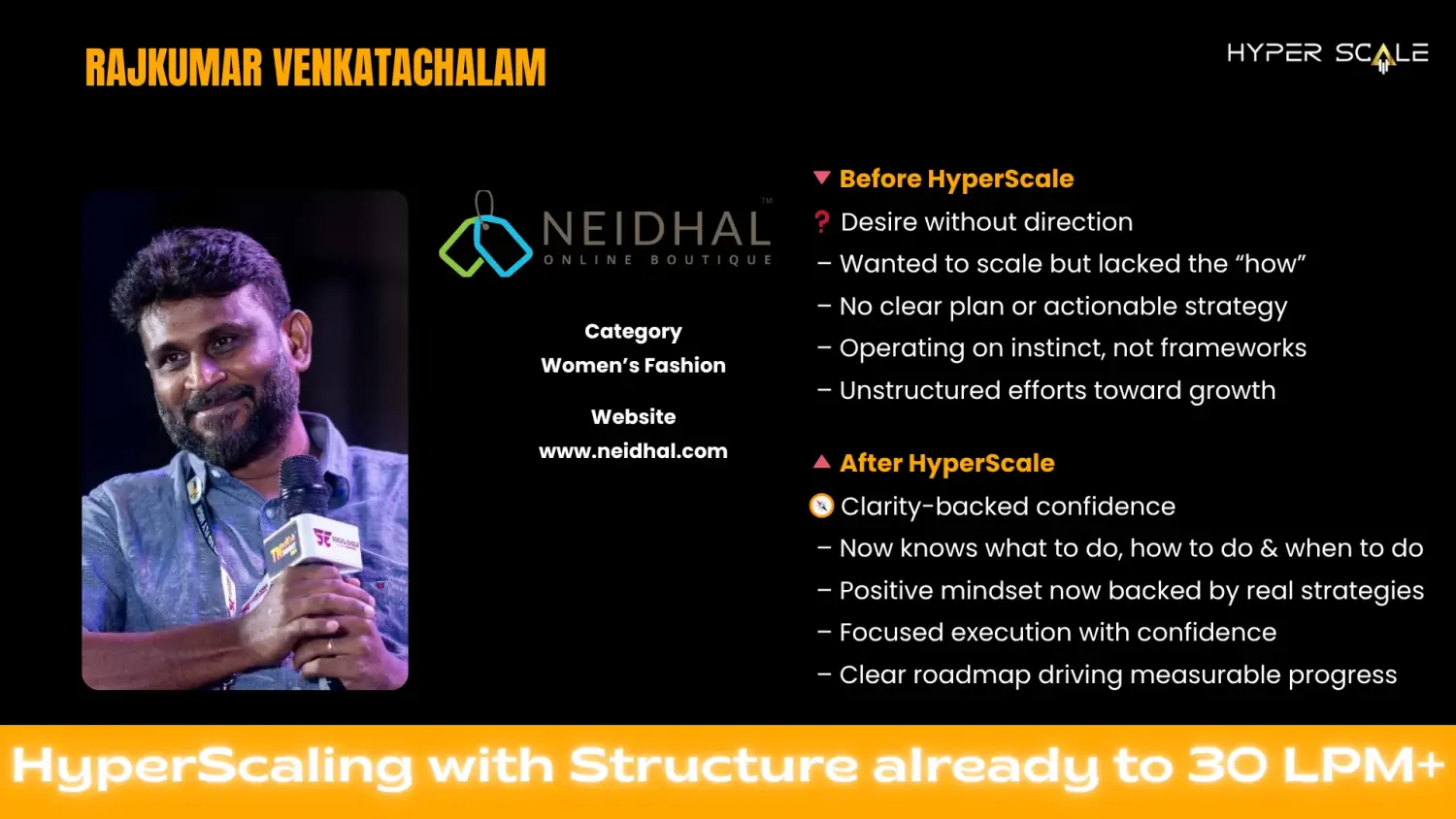 RAJKUMAR VENKATACHALAM

HYPER SCALE

NEIDHAL™
ONLINE BOUTIQUE

Category
Women's Fashion

Website
www.neidhal.com

Before HyperScale
? Desire without direction
– Wanted to scale but lacked the "how"
– No clear plan or actionable strategy
– Operating on instinct, not frameworks
– Unstructured efforts toward growth

After HyperScale
Clarity-backed confidence
– Now knows what to do, how to do & when to do
– Positive mindset now backed by real strategies
– Focused execution with confidence
– Clear roadmap driving measurable progress

HyperScaling with Structure already to 30 LPM+